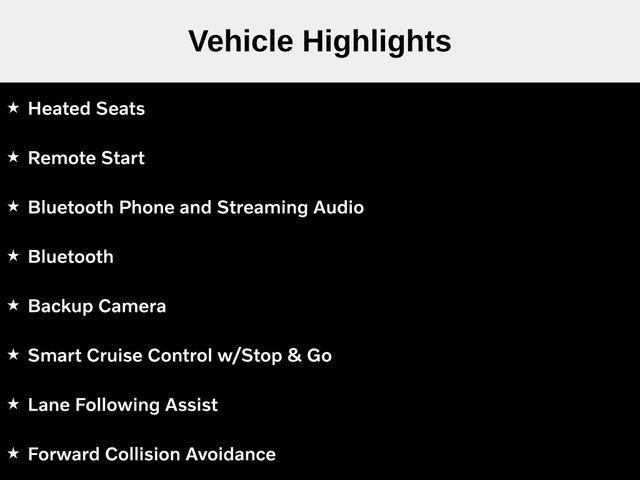 Vehicle Highlights

★ Heated Seats

★ Remote Start

★ Bluetooth Phone and Streaming Audio

★ Bluetooth

★ Backup Camera

★ Smart Cruise Control w/Stop & Go

★ Lane Following Assist

★ Forward Collision Avoidance